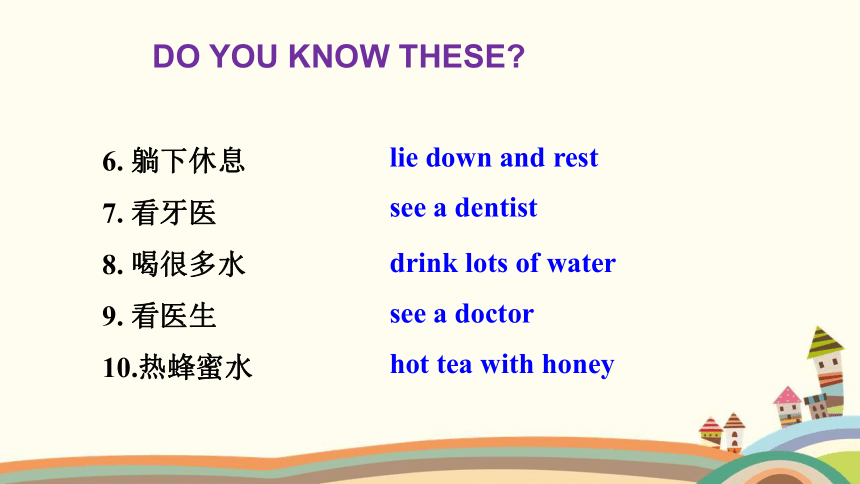 DO YOU KNOW THESE?

6. 躺下休息 lie down and rest

7. 看牙医 see a dentist

8. 喝很多水 drink lots of water

9. 看医生 see a doctor

10.热蜂蜜水 hot tea with honey